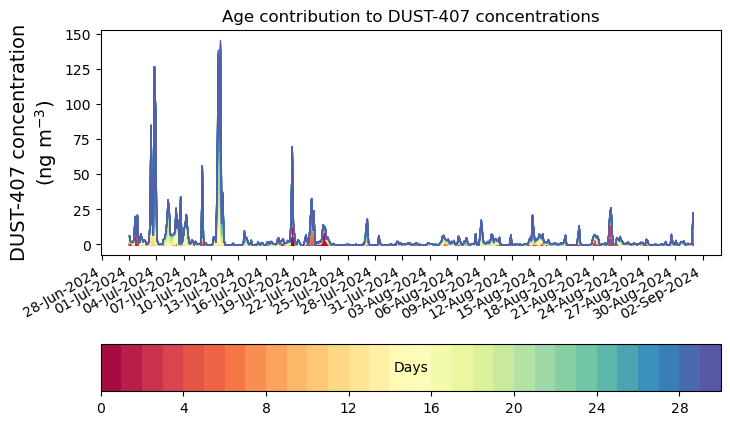 Age contribution to DUST-407 concentrations

DUST-407 concentration (ng m$^{-3}$)

150
125
100
75
50
25
0

28-Jun-2024
01-Jul-2024
04-Jul-2024
07-Jul-2024
10-Jul-2024
13-Jul-2024
16-Jul-2024
19-Jul-2024
22-Jul-2024
25-Jul-2024
28-Jul-2024
31-Jul-2024
03-Aug-2024
06-Aug-2024
09-Aug-2024
12-Aug-2024
15-Aug-2024
18-Aug-2024
21-Aug-2024
24-Aug-2024
27-Aug-2024
30-Aug-2024
02-Sep-2024

Days

0
4
8
12
16
20
24
28